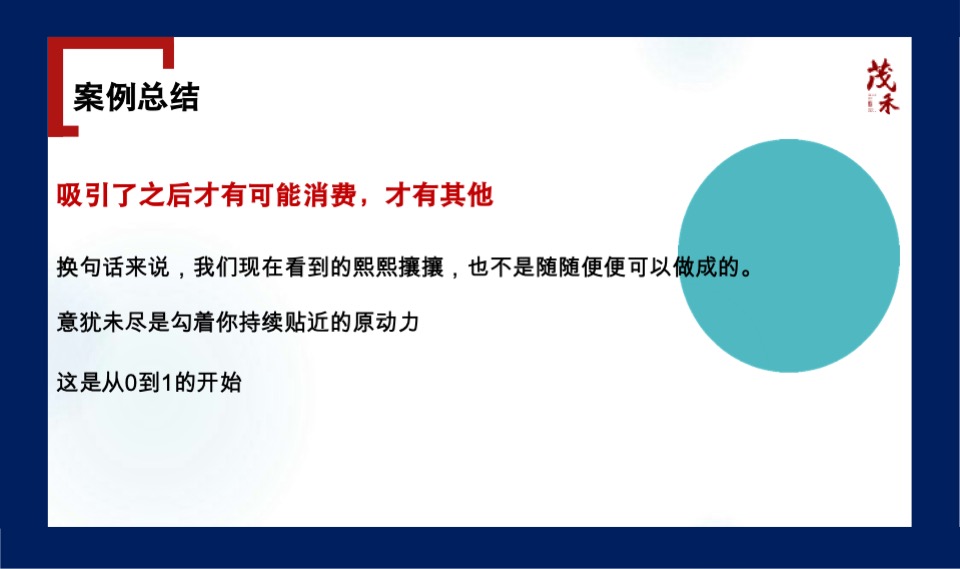 案例总结

茂禾

吸引了之后才有可能消费，才有其他

换句话来说，我们现在看到的熙熙攘攘，也不是随随便便可以做成的。

意犹未尽是勾着你持续贴近的原动力

这是从0到1的开始